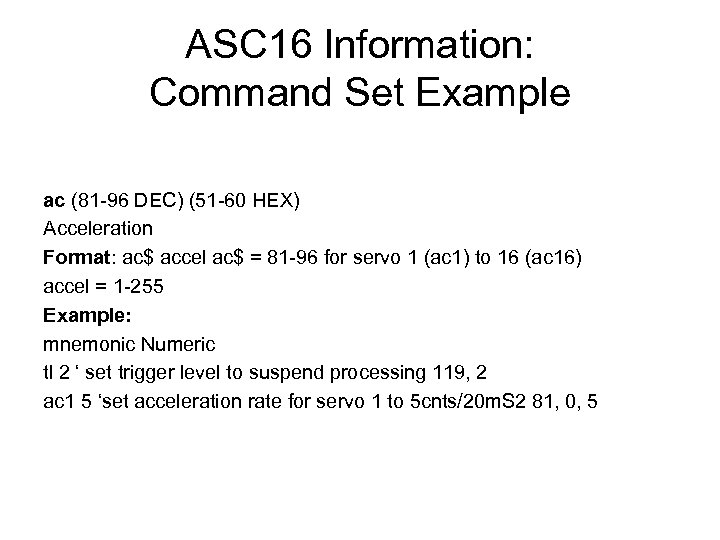 ASC16 Information:
Command Set Example

ac (81-96 DEC) (51-60 HEX)
Acceleration
Format: ac$ accel ac$ = 81-96 for servo 1 (ac1) to 16 (ac16)
accel = 1-255
Example:
mnemonic Numeric
tl 2 ‘ set trigger level to suspend processing 119, 2
ac1 5 ‘set acceleration rate for servo 1 to 5cnts/20mS2 81, 0, 5